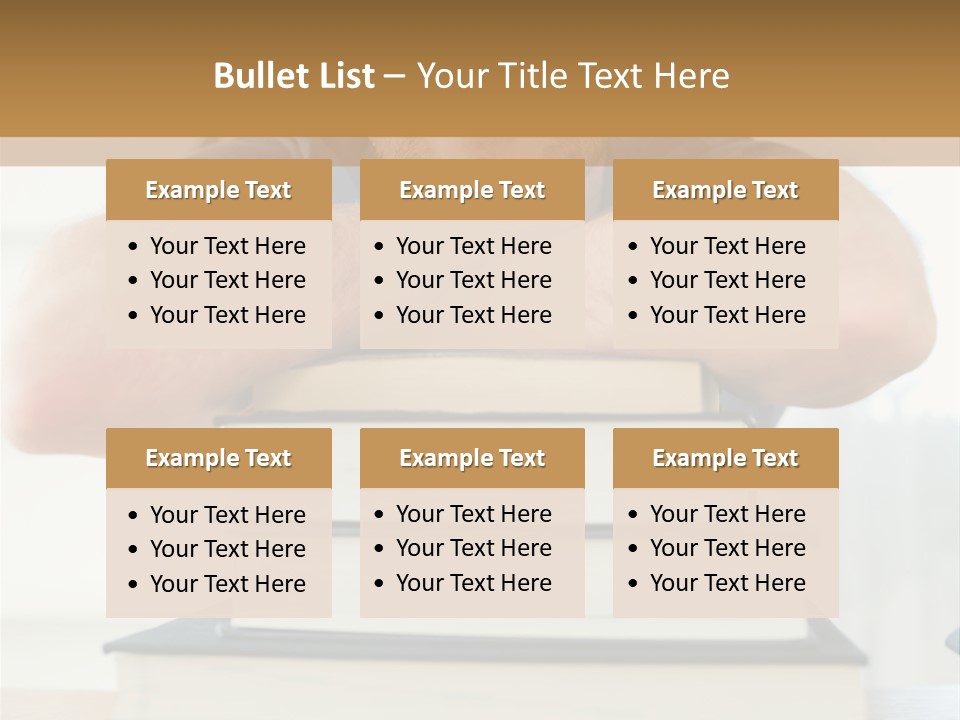 Bullet List – Your Title Text Here

Example Text
• Your Text Here
• Your Text Here
• Your Text Here

Example Text
• Your Text Here
• Your Text Here
• Your Text Here

Example Text
• Your Text Here
• Your Text Here
• Your Text Here

Example Text
• Your Text Here
• Your Text Here
• Your Text Here

Example Text
• Your Text Here
• Your Text Here
• Your Text Here

Example Text
• Your Text Here
• Your Text Here
• Your Text Here